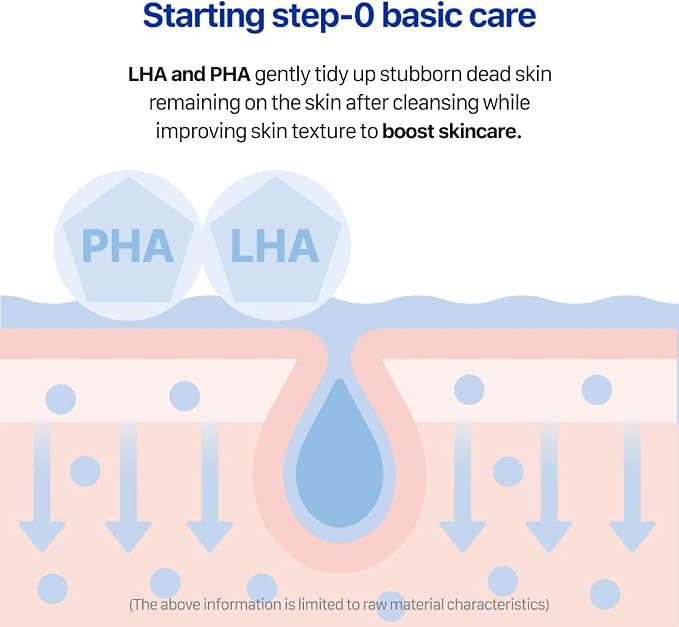 Starting step-0 basic care

LHA and PHA gently tidy up stubborn dead skin remaining on the skin after cleansing while improving skin texture to boost skincare.

PHA

LHA

(The above information is limited to raw material characteristics)